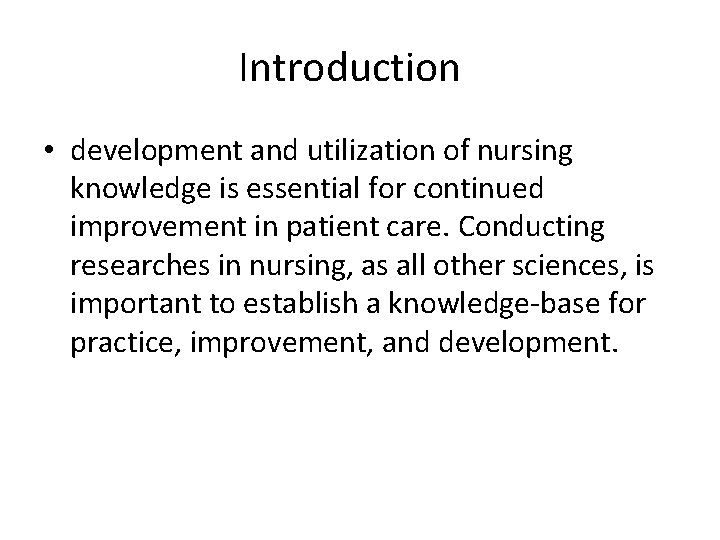 Introduction

• development and utilization of nursing knowledge is essential for continued improvement in patient care. Conducting researches in nursing, as all other sciences, is important to establish a knowledge-base for practice, improvement, and development.